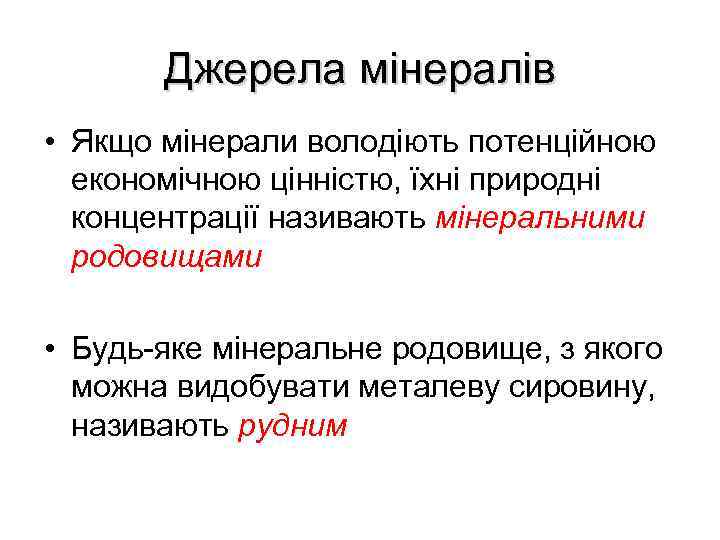 Джерела мінералів

• Якщо мінерали володіють потенційною економічною цінністю, їхні природні концентрації називають мінеральними родовищами

• Будь-яке мінеральне родовище, з якого можна видобувати металеву сировину, називають рудним